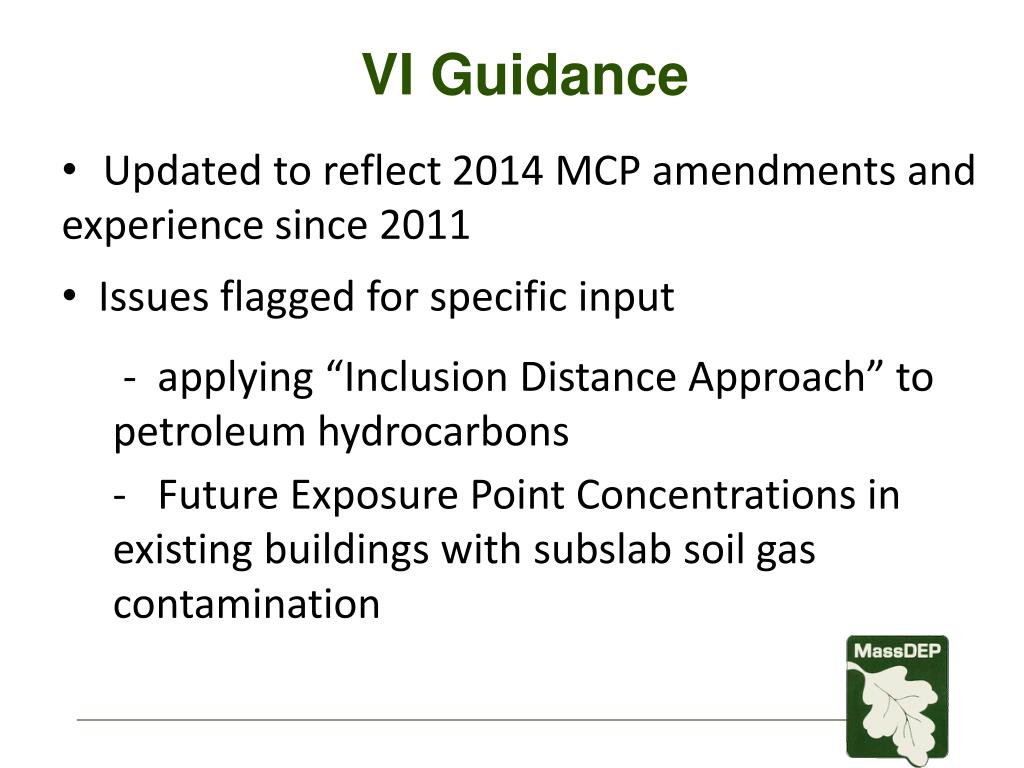 VI Guidance

• Updated to reflect 2014 MCP amendments and experience since 2011

• Issues flagged for specific input

- applying “Inclusion Distance Approach” to petroleum hydrocarbons

- Future Exposure Point Concentrations in existing buildings with subslab soil gas contamination

MassDEP